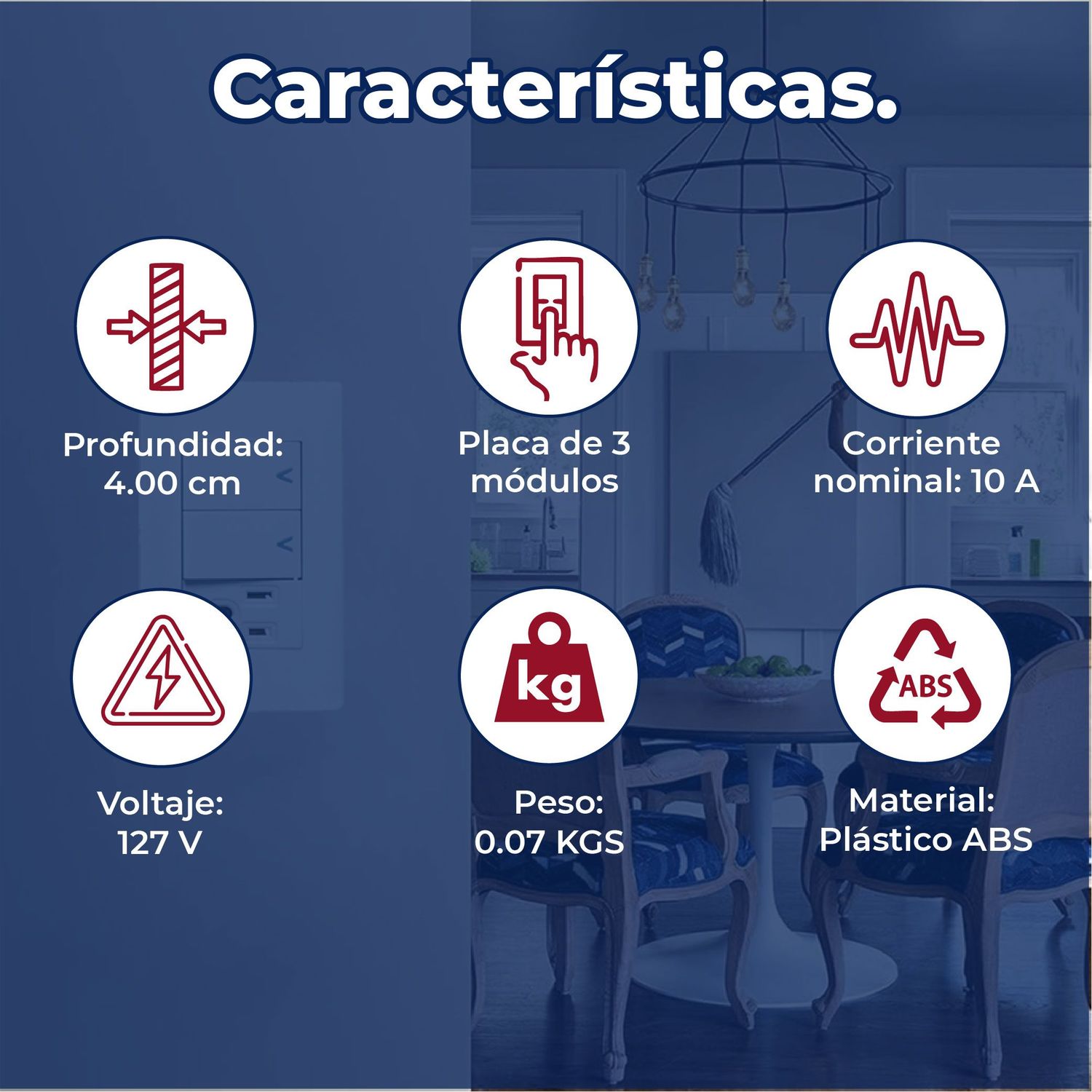 Características.

Profundidad:
4.00 cm

Placa de 3
módulos

Corriente
nominal: 10 A

Voltaje:
127 V

kg

Peso:
0.07 KGS

ABS

Material:
Plástico ABS